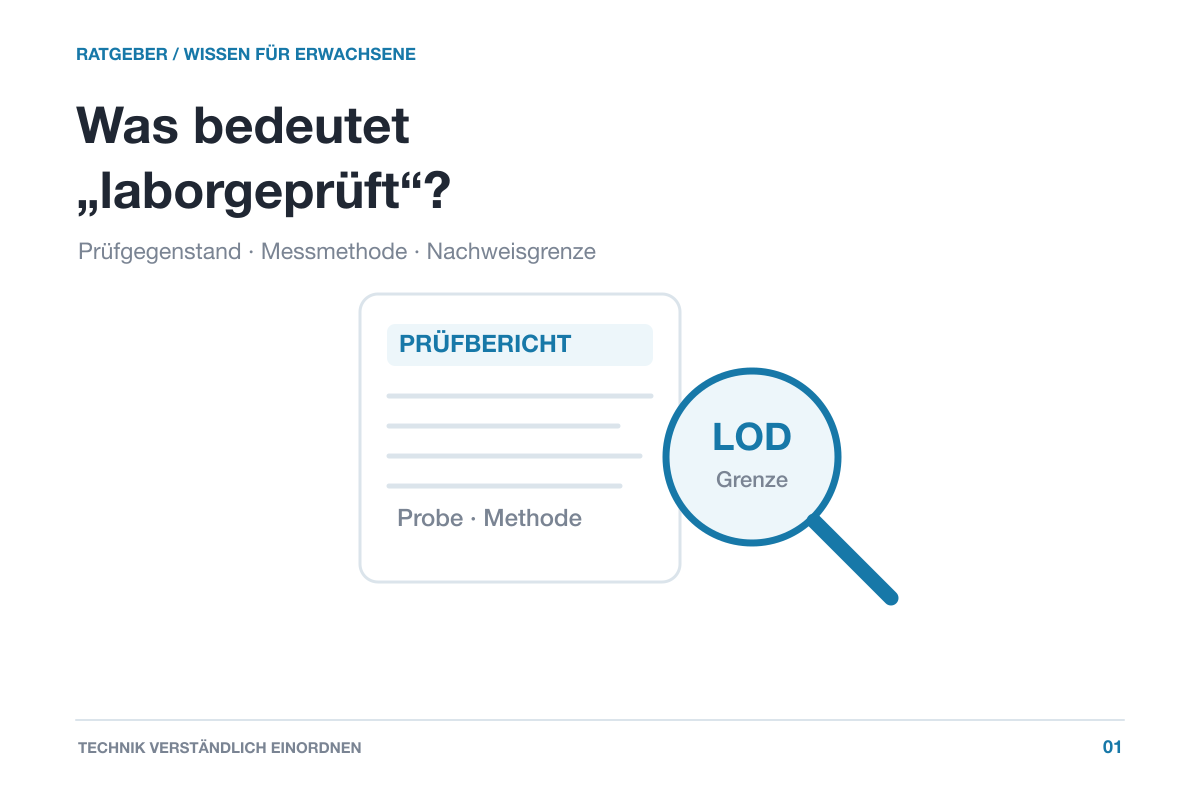 RATGEBER / WISSEN FÜR ERWACHSENE

Was bedeutet „laborgeprüft“?

Prüfgegenstand · Messmethode · Nachweisgrenze

PRÜFBERICHT

Probe · Methode

LOD
Grenze

TECHNIK VERSTÄNDLICH EINORDNEN

01